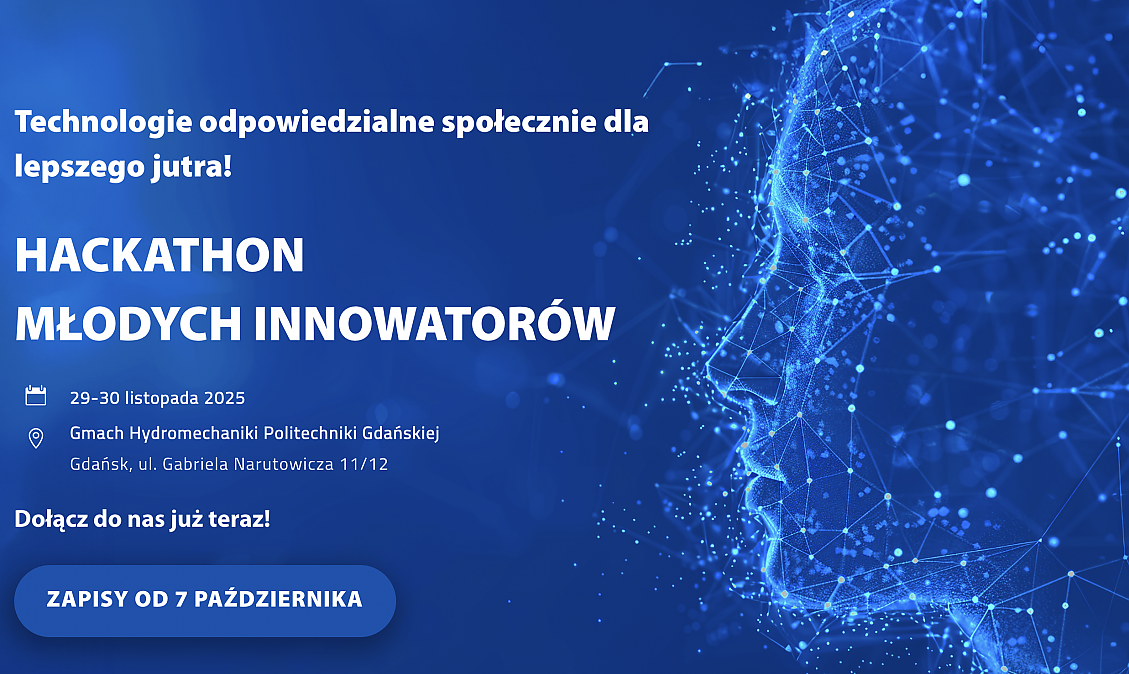 Technologie odpowiedzialne społecznie dla lepszego jutra!

HACKATHON
MŁODYCH INNOWATORÓW

29-30 listopada 2025

Gmach Hydromechaniki Politechniki Gdańskiej
Gdańsk, ul. Gabriela Narutowicza 11/12

Dołącz do nas już teraz!

ZAPISY OD 7 PAŹDZIERNIKA